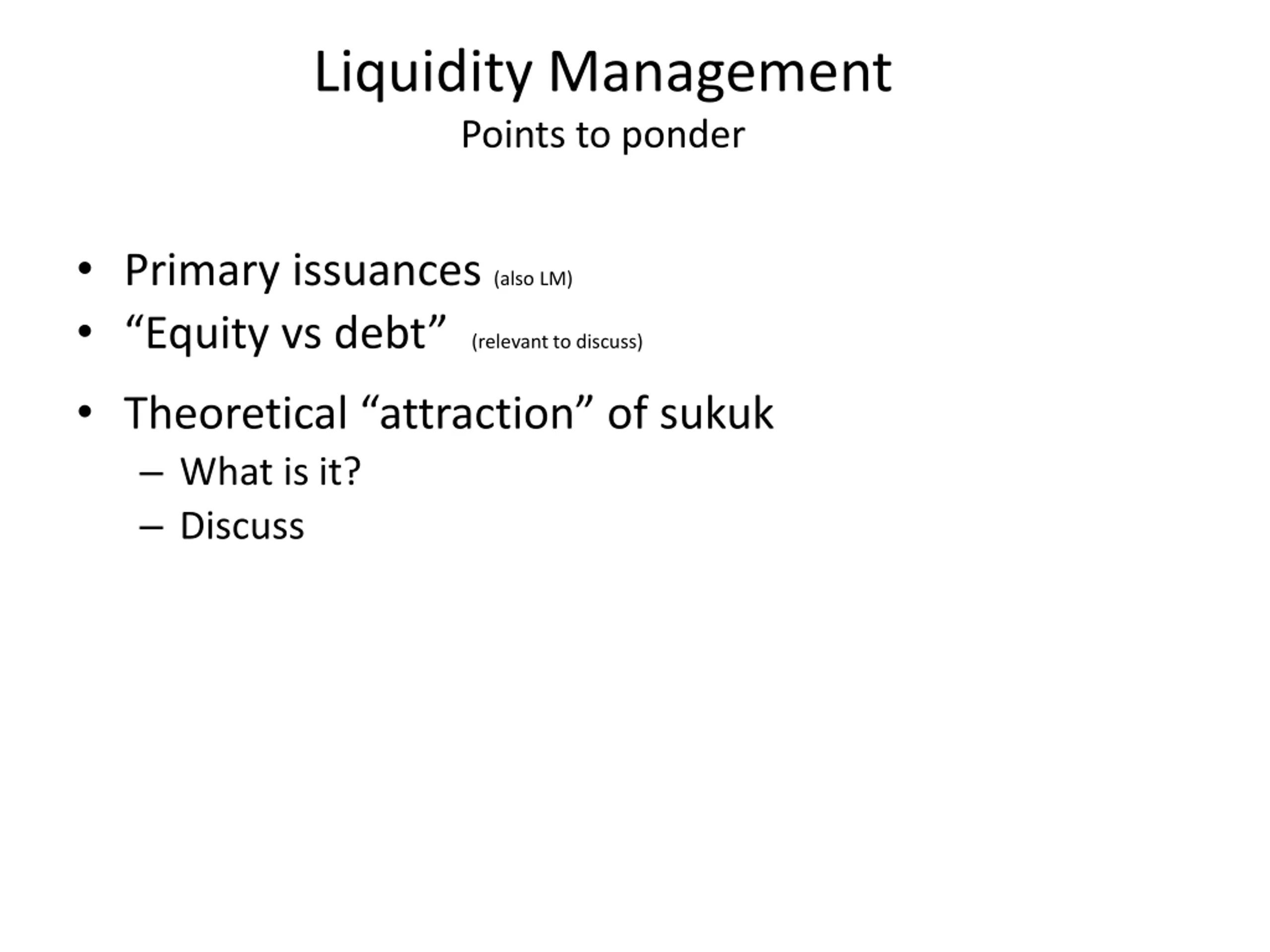 Liquidity Management
Points to ponder

• Primary issuances (also LM)
• “Equity vs debt” (relevant to discuss)
• Theoretical “attraction” of sukuk
– What is it?
– Discuss